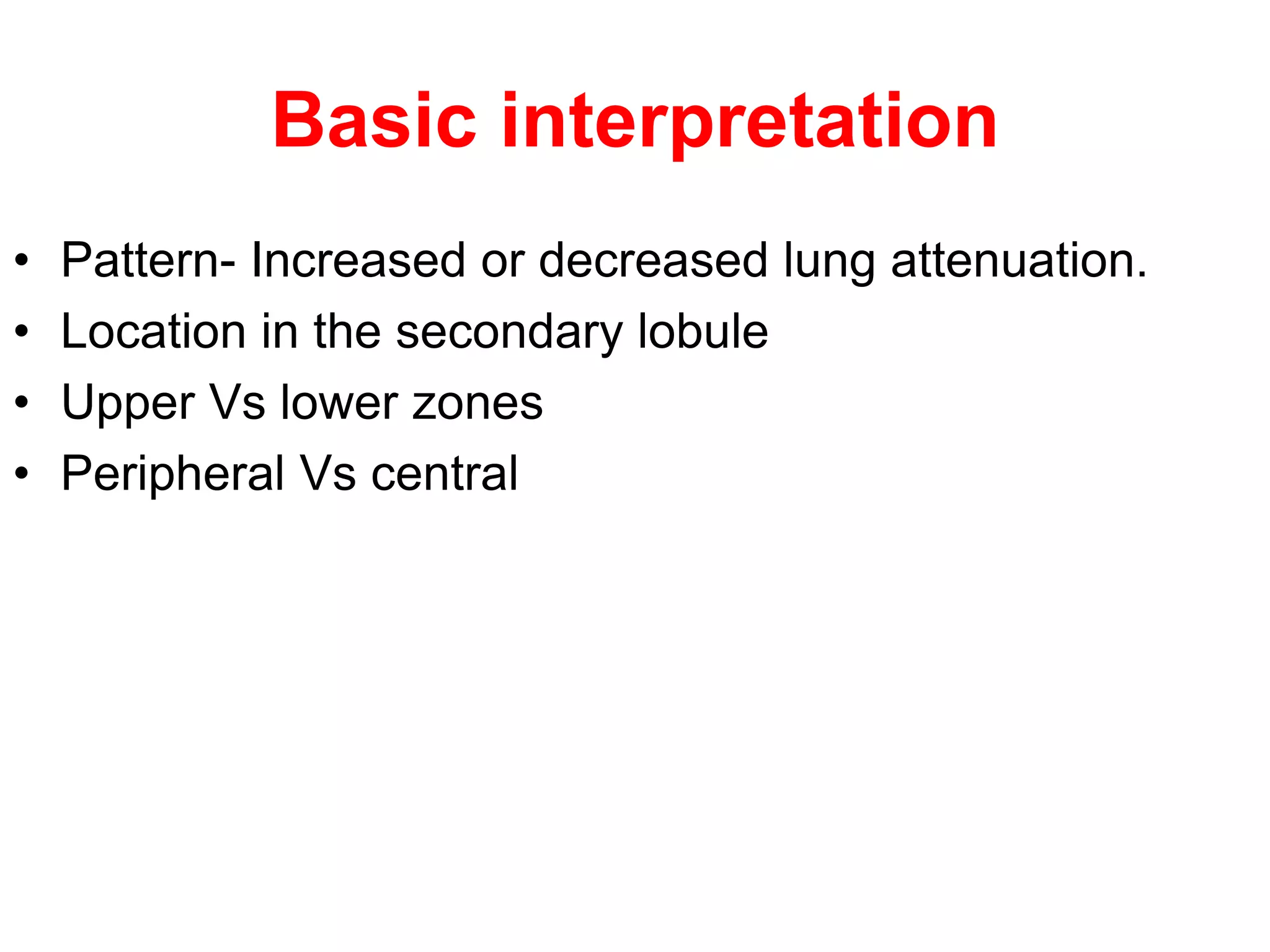 Basic interpretation

• Pattern- Increased or decreased lung attenuation.
• Location in the secondary lobule
• Upper Vs lower zones
• Peripheral Vs central